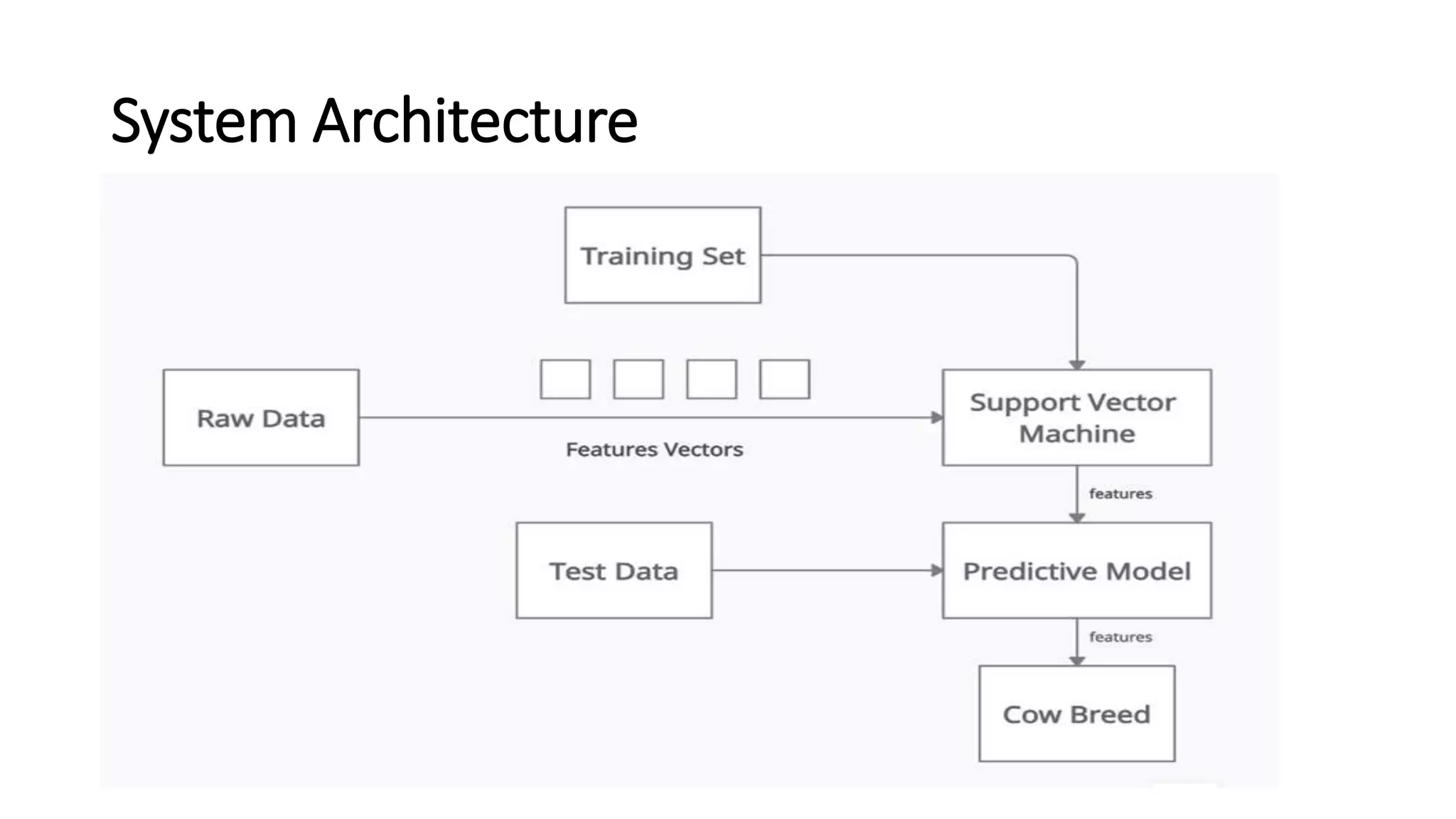 System Architecture

Training Set

Raw Data

Features Vectors

Support Vector Machine

features

Test Data

Predictive Model

features

Cow Breed